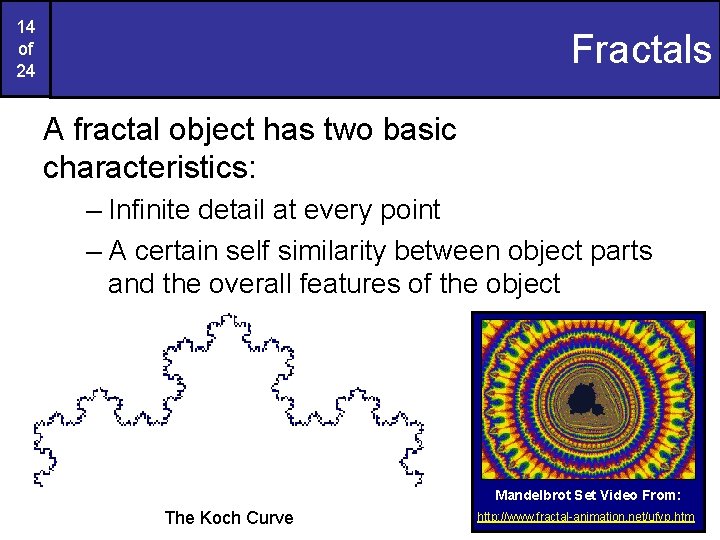 14
of
24

Fractals

A fractal object has two basic characteristics:

– Infinite detail at every point

– A certain self similarity between object parts and the overall features of the object

The Koch Curve

Mandelbrot Set Video From:
http://www.fractal-animation.net/ufvp.htm